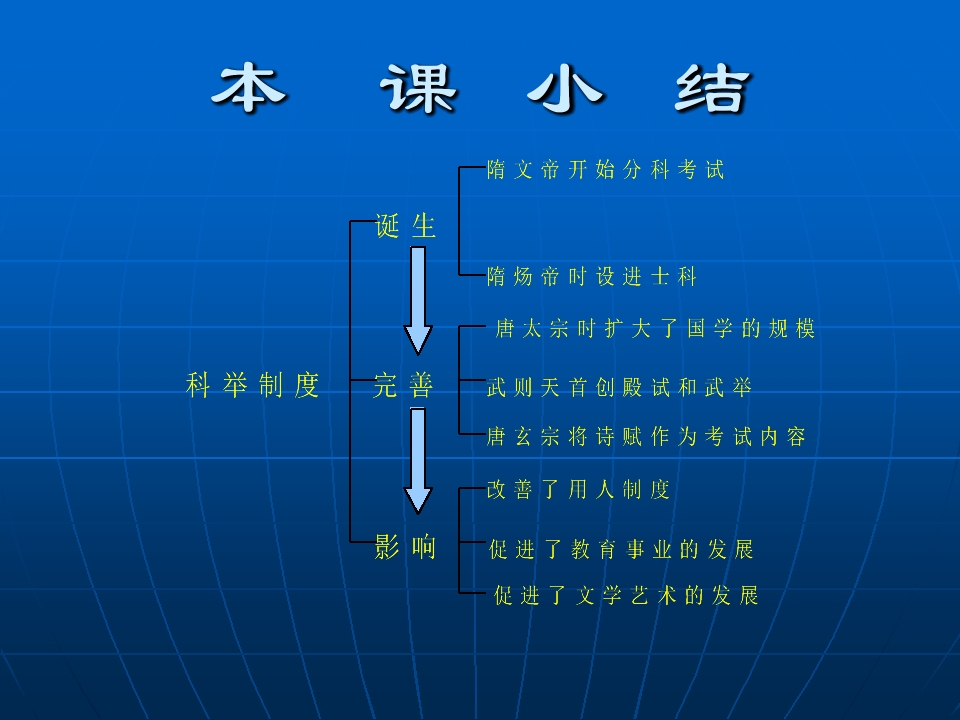 本 课 小 结

科举制度

诞生
隋文帝开始分科考试
隋炀帝时设进士科

完善
唐太宗时扩大了国学的规模
武则天首创殿试和武举
唐玄宗将诗赋作为考试内容

影响
改善了用人制度
促进了教育事业的发展
促进了文学艺术的发展